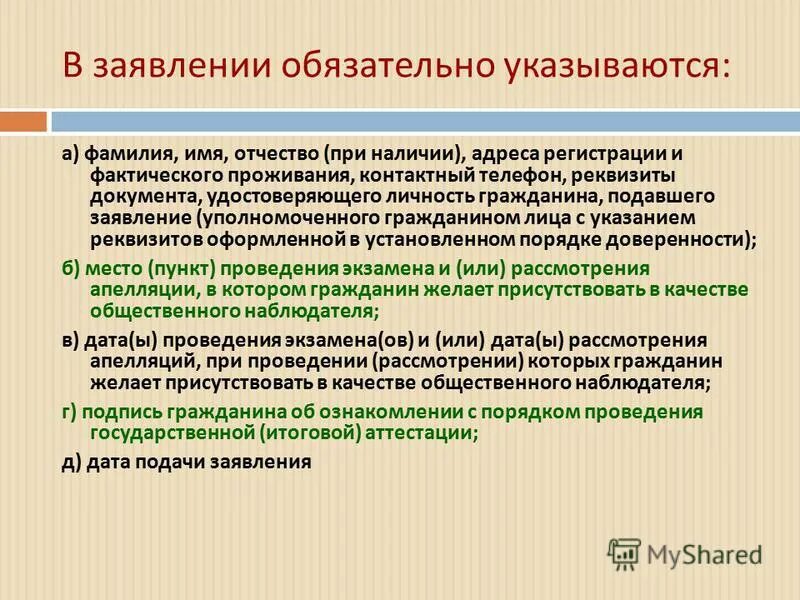 В заявлении обязательно указываются:

а) фамилия, имя, отчество (при наличии), адреса регистрации и фактического проживания, контактный телефон, реквизиты документа, удостоверяющего личность гражданина, подавшего заявление (уполномоченного гражданином лица с указанием реквизитов оформленной в установленном порядке доверенности);

б) место (пункт) проведения экзамена и (или) рассмотрения апелляции, в котором гражданин желает присутствовать в качестве общественного наблюдателя;

в) дата(ы) проведения экзамена(ов) и (или) дата(ы) рассмотрения апелляций, при проведении (рассмотрении) которых гражданин желает присутствовать в качестве общественного наблюдателя;

г) подпись гражданина об ознакомлении с порядком проведения государственной (итоговой) аттестации;

д) дата подачи заявления

MyShared